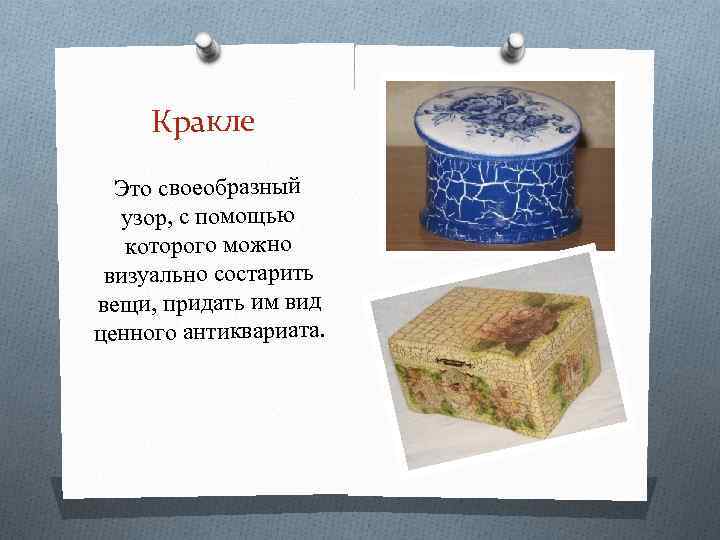 Кракле

Это своеобразный узор, с помощью которого можно визуально состарить вещи, придать им вид ценного антиквариата.